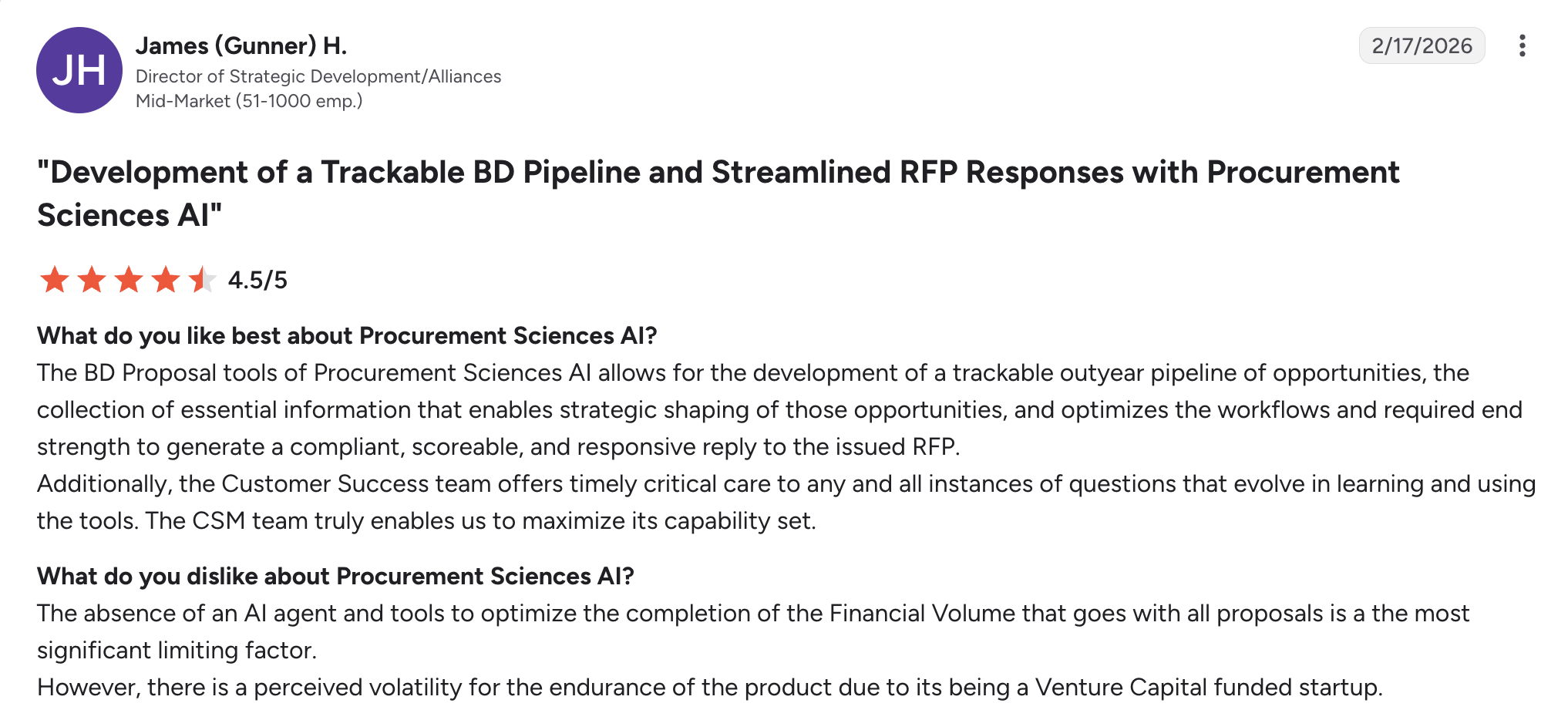 JH

James (Gunner) H.
Director of Strategic Development/Alliances
Mid-Market (51-1000 emp.)

2/17/2026

"Development of a Trackable BD Pipeline and Streamlined RFP Responses with Procurement Sciences AI"

4.5/5

What do you like best about Procurement Sciences AI?
The BD Proposal tools of Procurement Sciences AI allows for the development of a trackable outyear pipeline of opportunities, the collection of essential information that enables strategic shaping of those opportunities, and optimizes the workflows and required end strength to generate a compliant, scoreable, and responsive reply to the issued RFP.
Additionally, the Customer Success team offers timely critical care to any and all instances of questions that evolve in learning and using the tools. The CSM team truly enables us to maximize its capability set.

What do you dislike about Procurement Sciences AI?
The absence of an AI agent and tools to optimize the completion of the Financial Volume that goes with all proposals is a the most significant limiting factor.
However, there is a perceived volatility for the endurance of the product due to its being a Venture Capital funded startup.